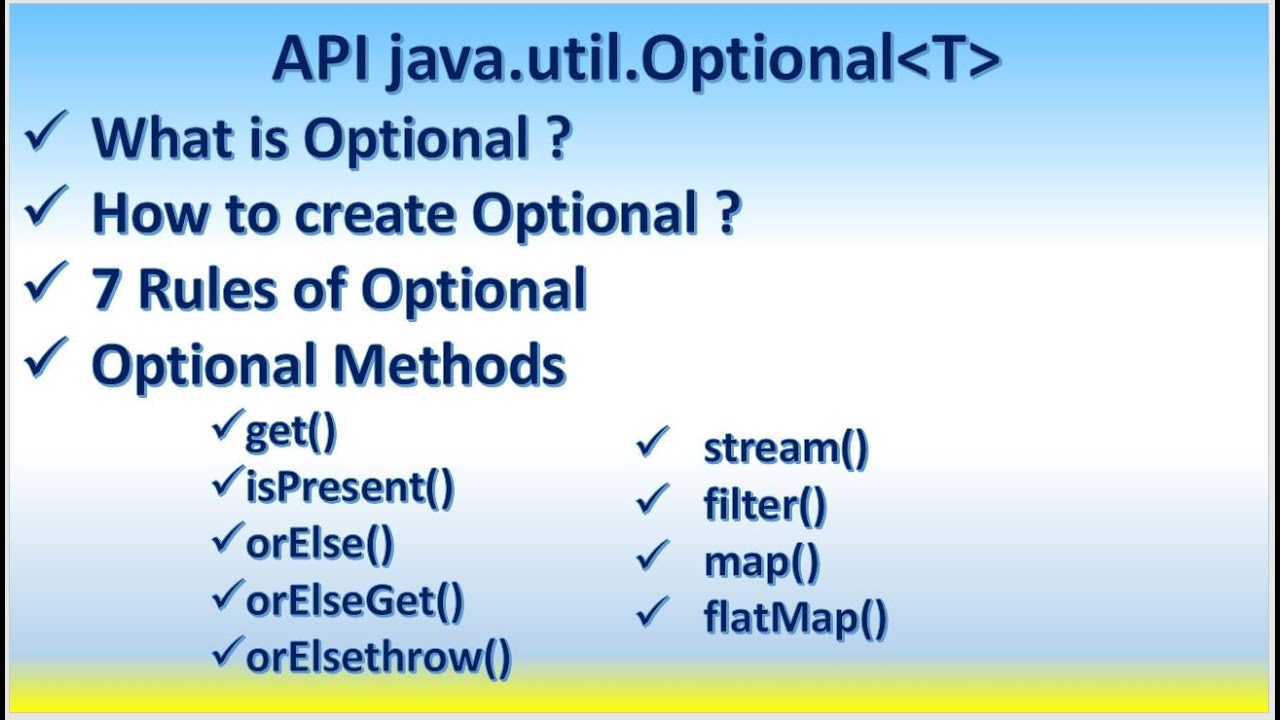 API java.util.Optional<T>

✓ What is Optional ?
✓ How to create Optional ?
✓ 7 Rules of Optional
✓ Optional Methods

✓get()
✓isPresent()
✓orElse()
✓orElseGet()
✓orElsethrow()

✓ stream()
✓ filter()
✓ map()
✓ flatMap()